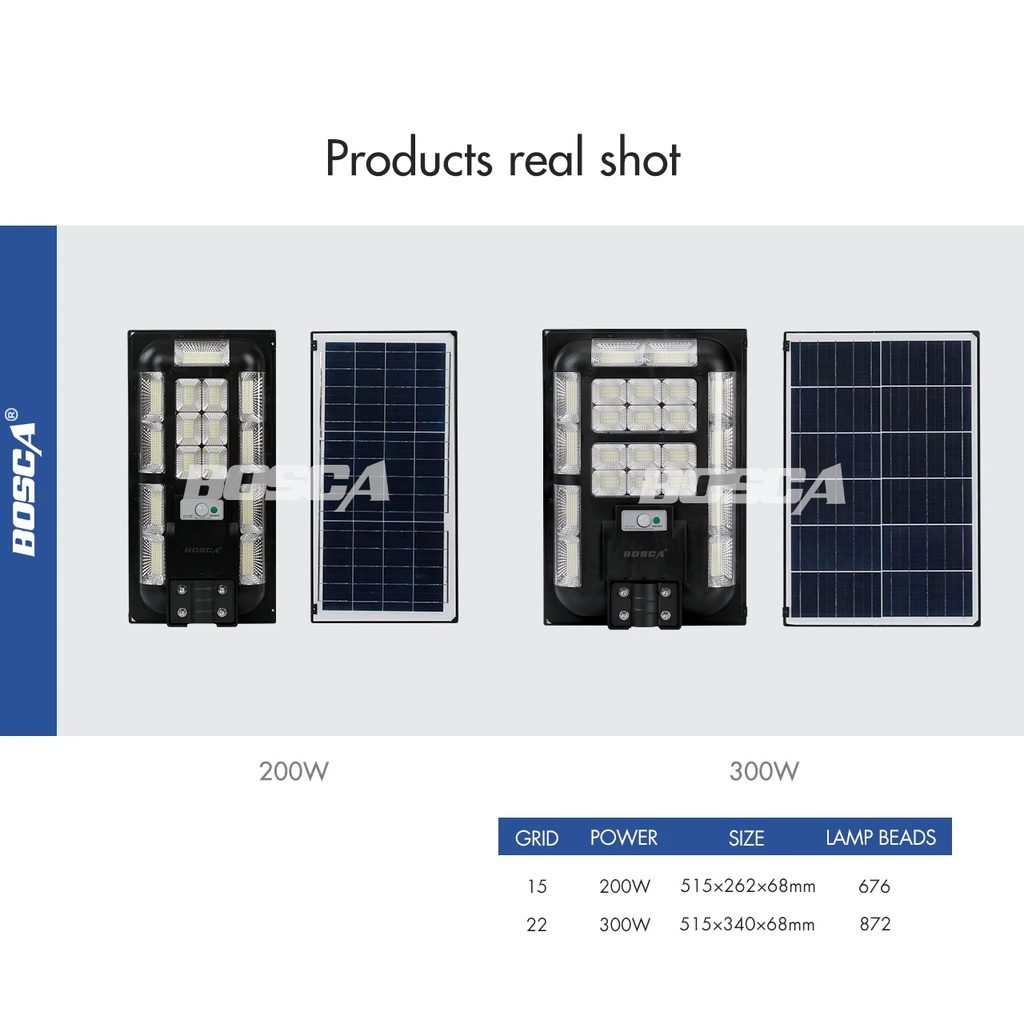 Products real shot

BOSCA®

BOSCA

BOSCA

BOSCA

BOSCA

200W

300W

| GRID | POWER | SIZE | LAMP BEADS |
|---|---|---|---|
| 15 | 200W | 515×262×68mm | 676 |
| 22 | 300W | 515×340×68mm | 872 |